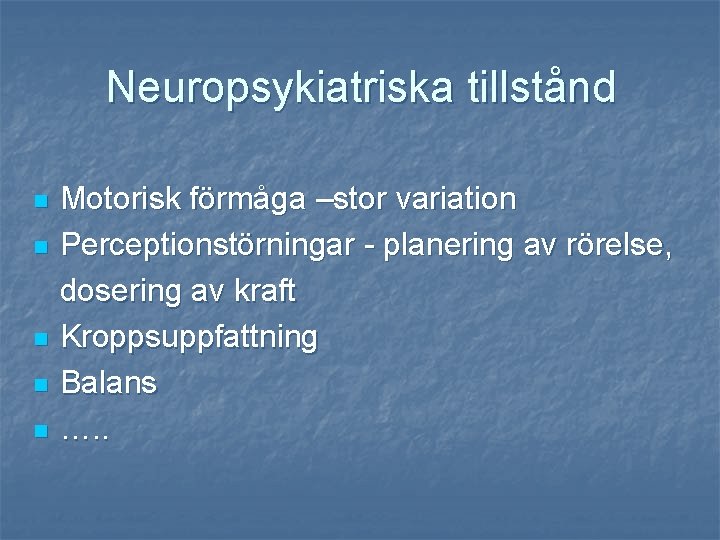 Neuropsykiatriska tillstånd

- Motorisk förmåga –stor variation
- Perceptionstörningar - planering av rörelse, dosering av kraft
- Kroppsuppfattning
- Balans
- …..